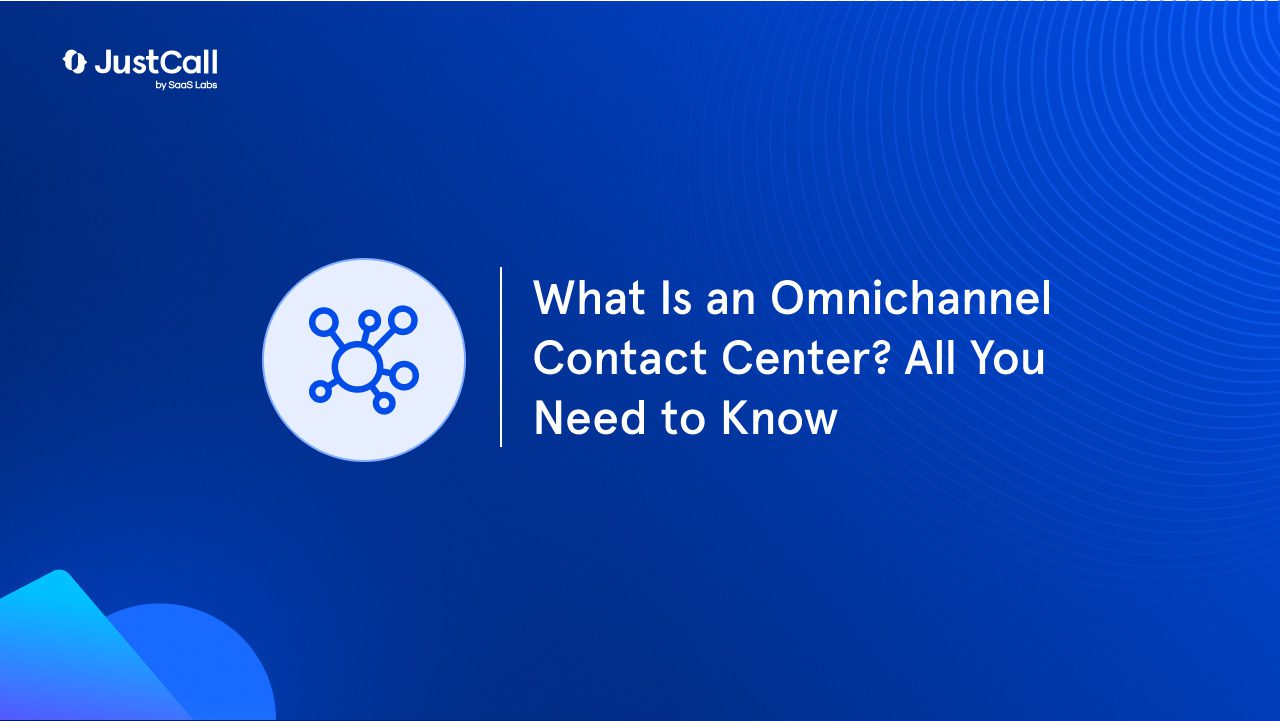 JustCall
by SaaS Labs

What Is an Omnichannel Contact Center? All You Need to Know